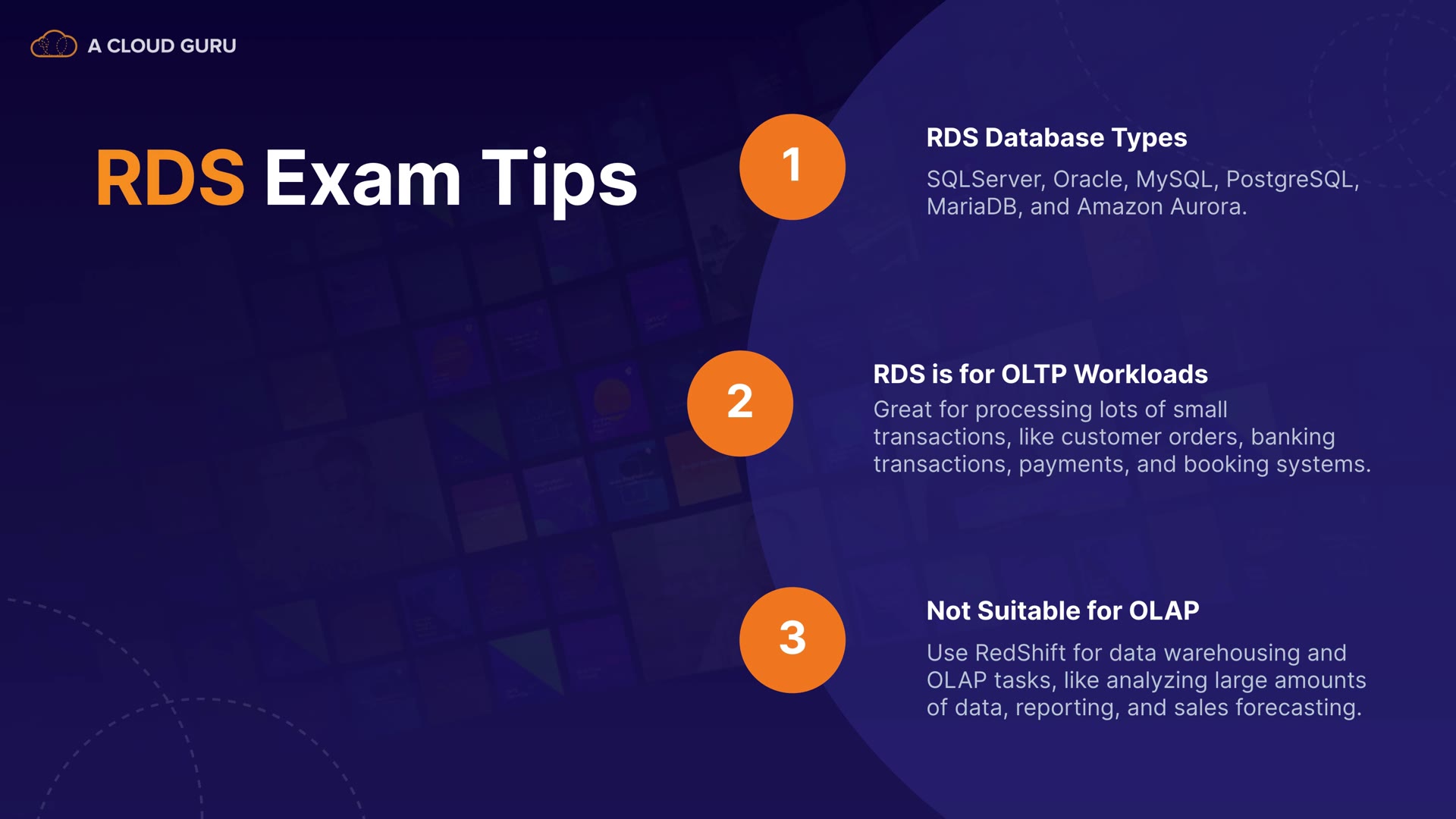 A CLOUD GURU

RDS Exam Tips

1

RDS Database Types

SQLServer, Oracle, MySQL, PostgreSQL, MariaDB, and Amazon Aurora.

2

RDS is for OLTP Workloads

Great for processing lots of small transactions, like customer orders, banking transactions, payments, and booking systems.

3

Not Suitable for OLAP

Use RedShift for data warehousing and OLAP tasks, like analyzing large amounts of data, reporting, and sales forecasting.